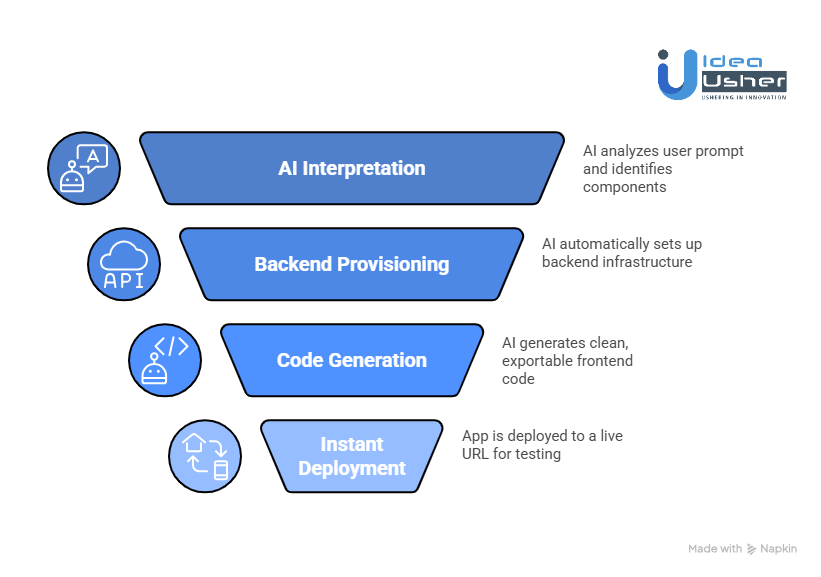 Idea Usher
USHERING IN INNOVATION

A

AI Interpretation

AI analyzes user prompt and identifies components

API

Backend Provisioning

AI automatically sets up backend infrastructure

</>

Code Generation

AI generates clean, exportable frontend code

Instant Deployment

App is deployed to a live URL for testing

Made with Napkin